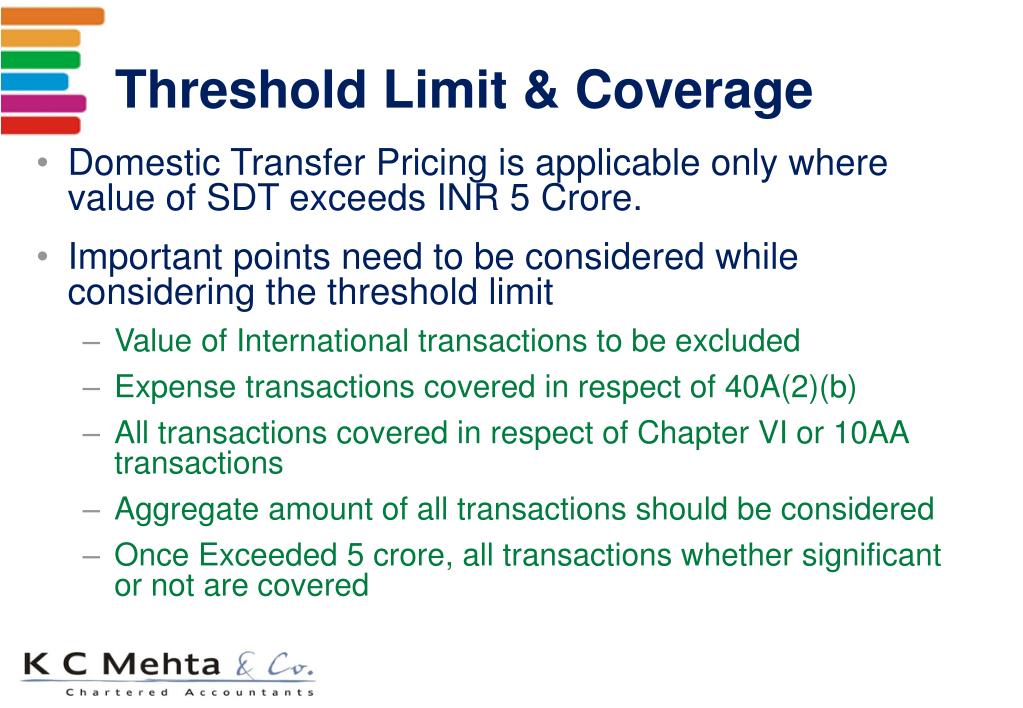 Threshold Limit & Coverage

• Domestic Transfer Pricing is applicable only where value of SDT exceeds INR 5 Crore.

• Important points need to be considered while considering the threshold limit

– Value of International transactions to be excluded

– Expense transactions covered in respect of 40A(2)(b)

– All transactions covered in respect of Chapter VI or 10AA transactions

– Aggregate amount of all transactions should be considered

– Once Exceeded 5 crore, all transactions whether significant or not are covered

K C Mehta & Co.
Chartered Accountants